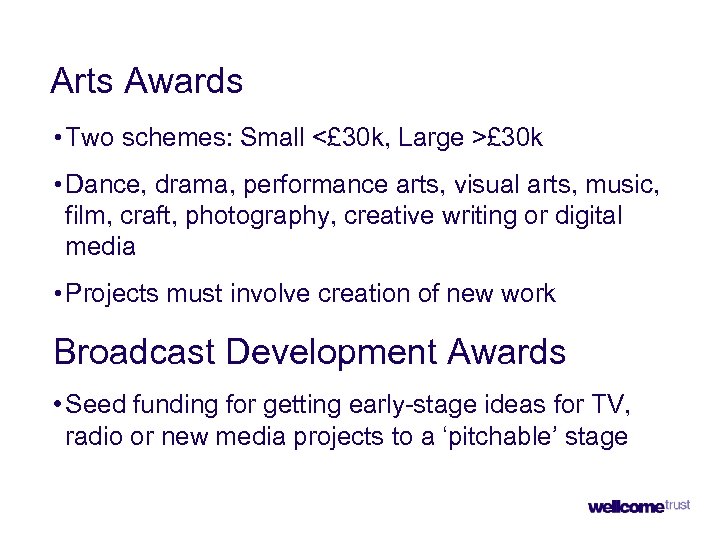 Arts Awards

• Two schemes: Small <£30k, Large >£30k

• Dance, drama, performance arts, visual arts, music, film, craft, photography, creative writing or digital media

• Projects must involve creation of new work

Broadcast Development Awards

• Seed funding for getting early-stage ideas for TV, radio or new media projects to a ‘pitchable’ stage

wellcome trust